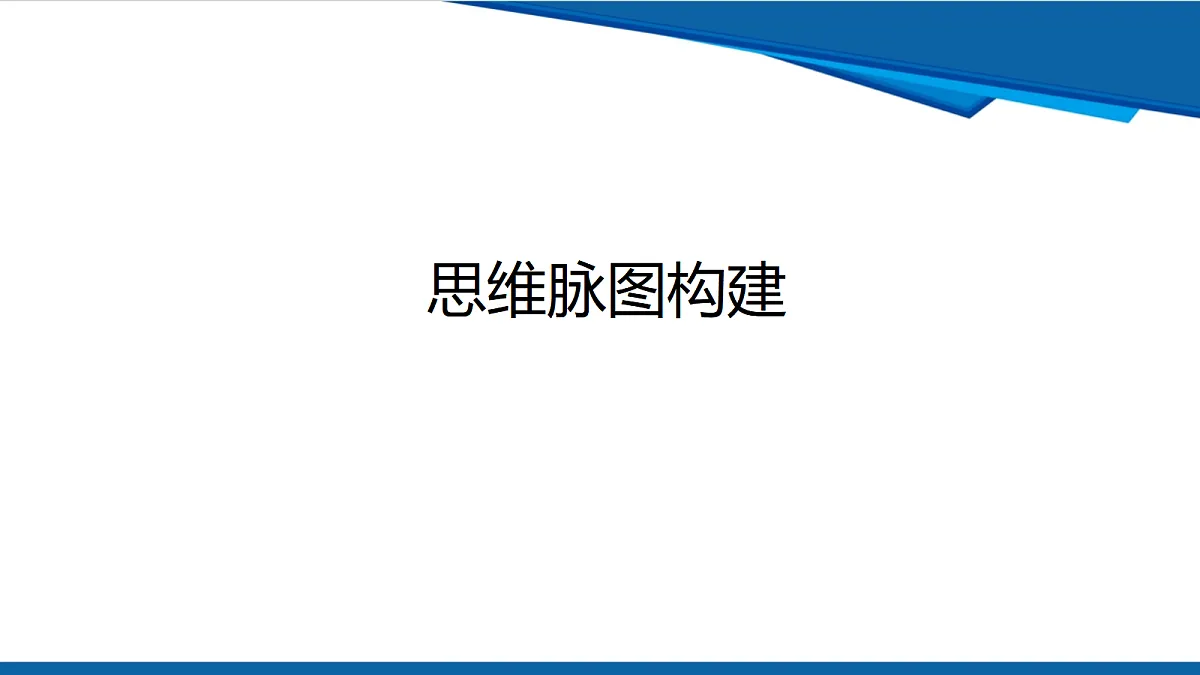 思维脉图构建